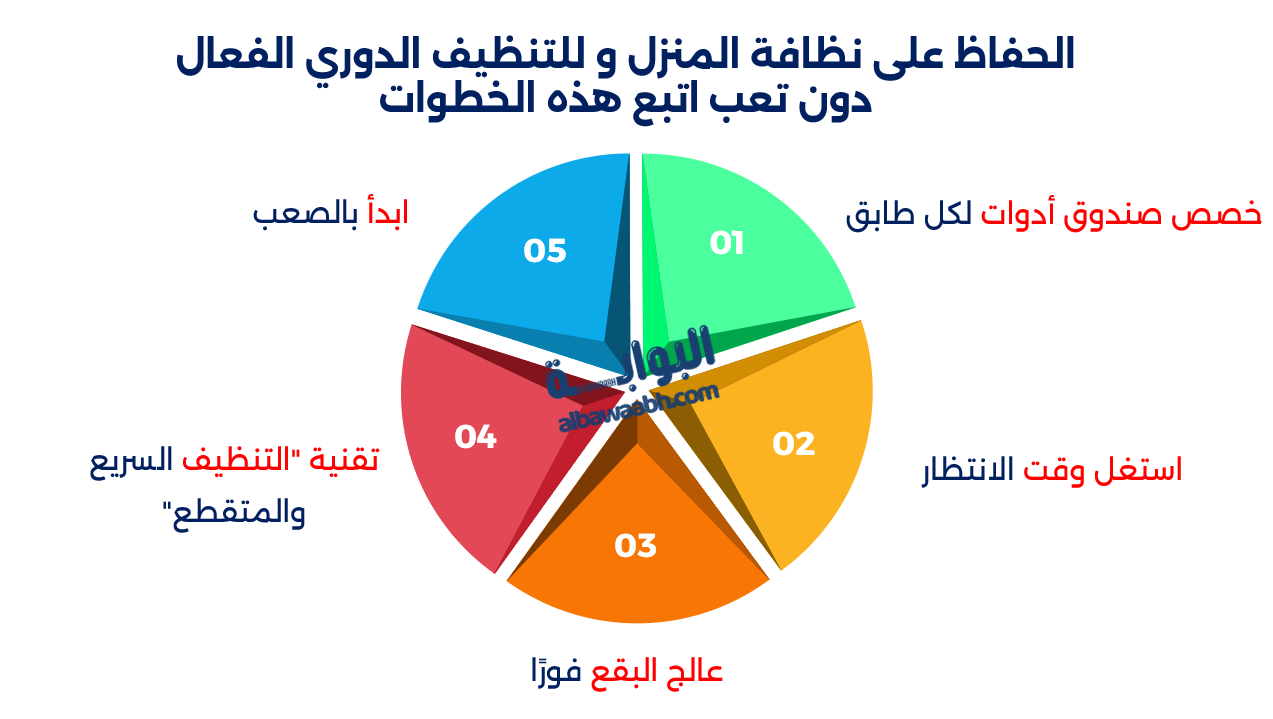 الحفاظ على نظافة المنزل و للتنظيف الدوري الفعال دون تعب اتبع هذه الخطوات

01
خصص صندوق أدوات لكل طابق

02
استغل وقت الانتظار

03
عالج البقع فورًا

04
تقنية "التنظيف السريع والمتقطع"

05
ابدأ بالصعب

البوابة
albawaabh.com